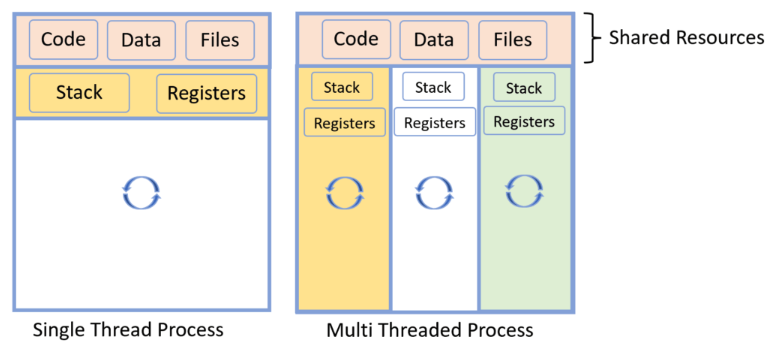 Code Data Files

Stack Registers

Single Thread Process

Code Data Files

Shared Resources

Stack
Registers

Stack
Registers

Stack
Registers

Multi Threaded Process